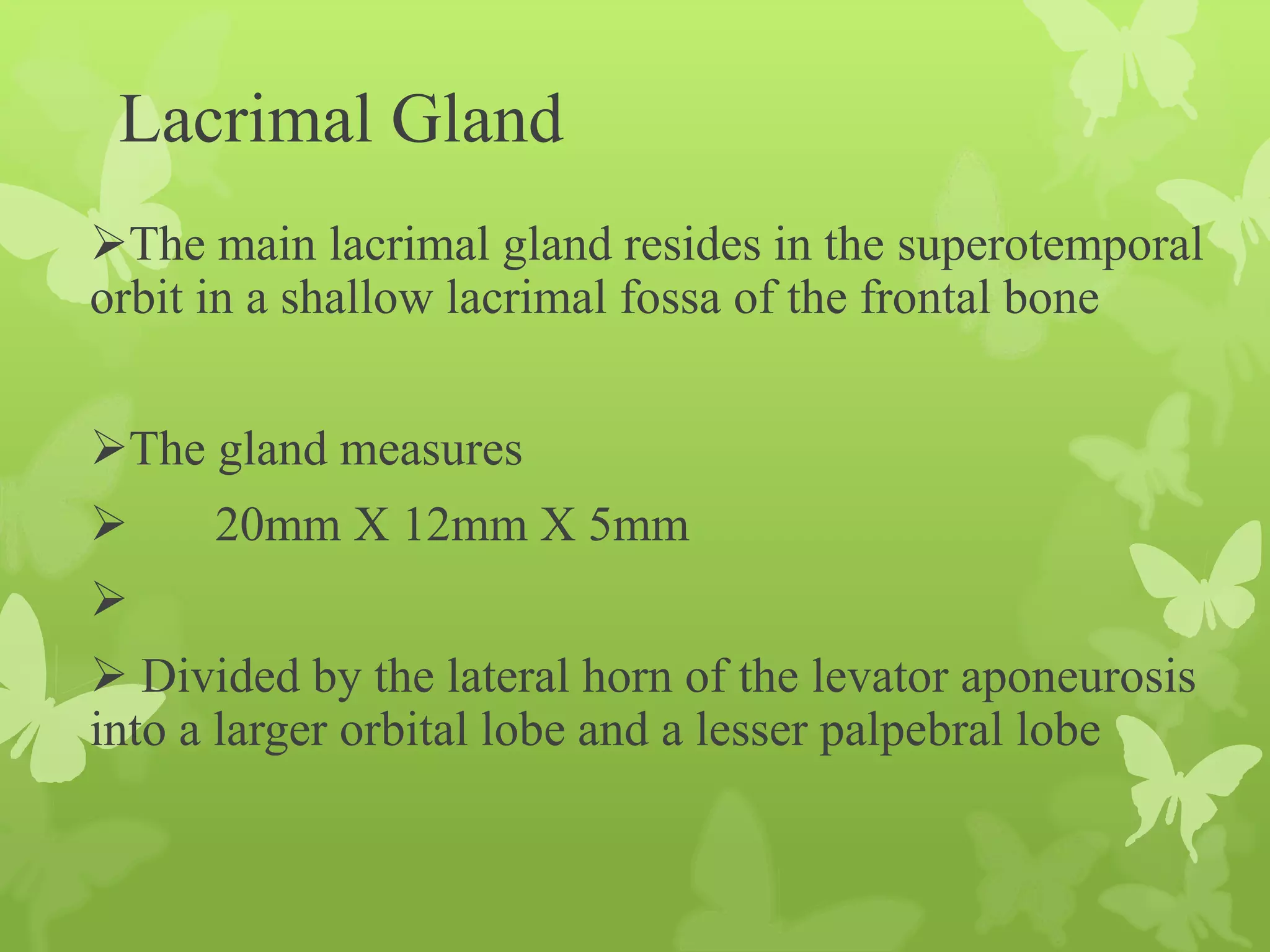 Lacrimal Gland

➢The main lacrimal gland resides in the superotemporal orbit in a shallow lacrimal fossa of the frontal bone

➢The gland measures

➢ 20mm X 12mm X 5mm

➢

➢ Divided by the lateral horn of the levator aponeurosis into a larger orbital lobe and a lesser palpebral lobe